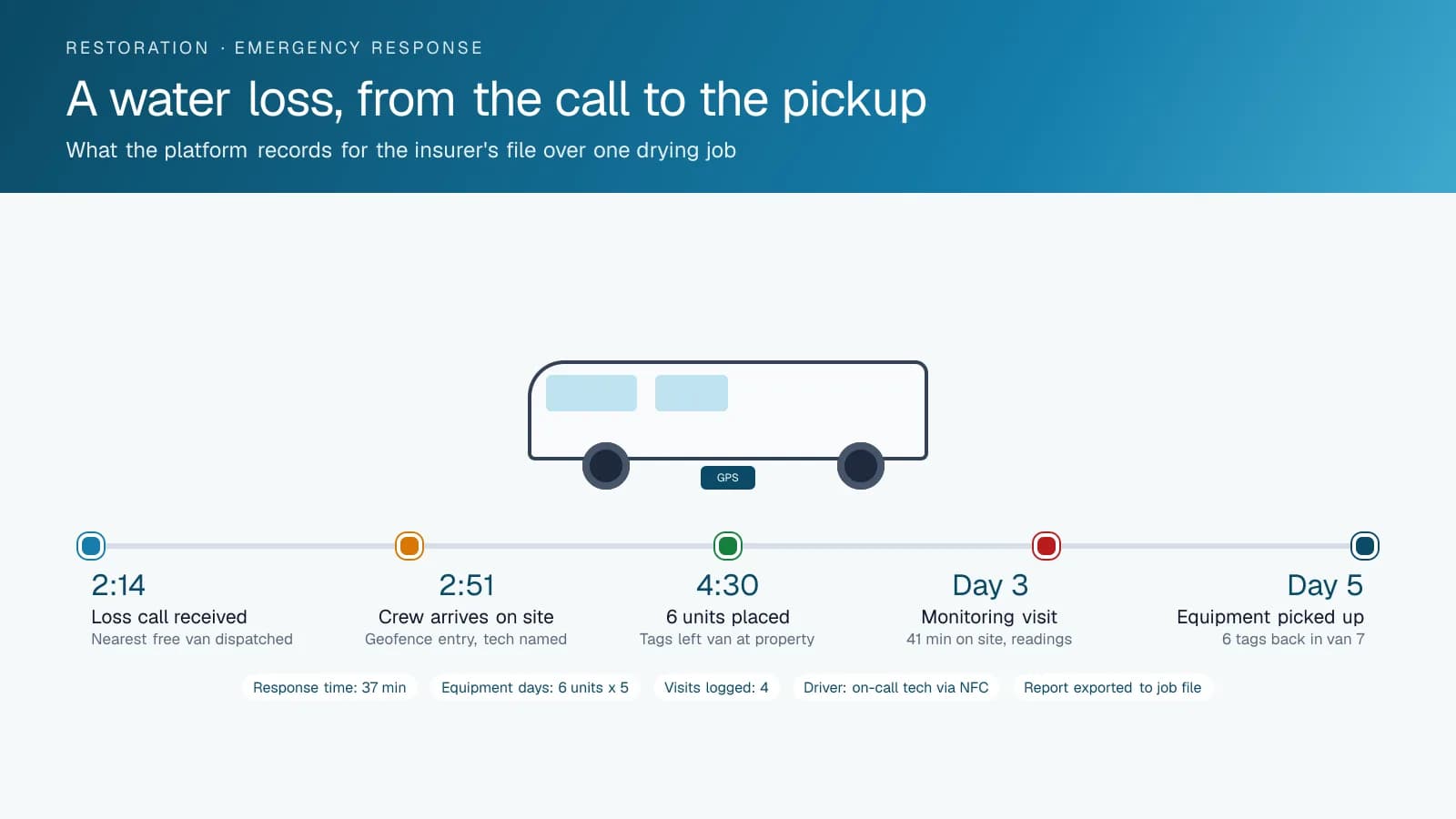 RESTORATION · EMERGENCY RESPONSE

A water loss, from the call to the pickup

What the platform records for the insurer's file over one drying job

GPS

2:14
Loss call received
Nearest free van dispatched

2:51
Crew arrives on site
Geofence entry, tech named

4:30
6 units placed
Tags left van at property

Day 3
Monitoring visit
41 min on site, readings

Day 5
Equipment picked up
6 tags back in van 7

Response time: 37 min
Equipment days: 6 units x 5
Visits logged: 4
Driver: on-call tech via NFC
Report exported to job file